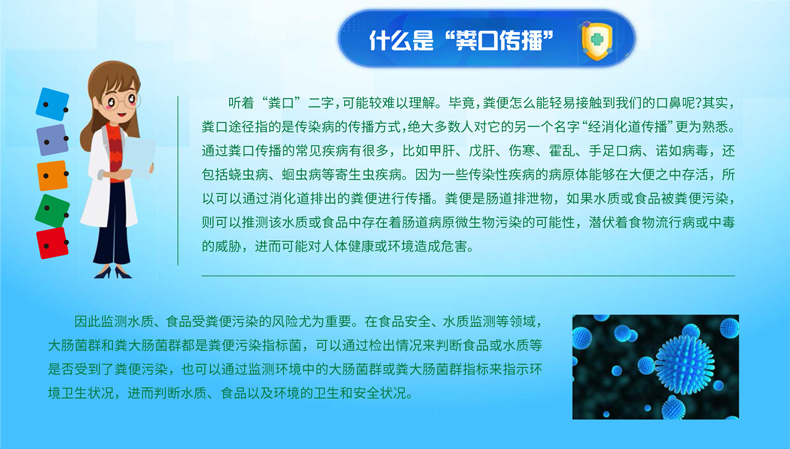 什么是“粪口传播”

听着“粪口”二字，可能较难以理解。毕竟，粪便怎么能轻易接触到我们的口鼻呢?其实，粪口途径指的是传染病的传播方式，绝大多数人对它的另一个名字“经消化道传播”更为熟悉。通过粪口传播的常见疾病有很多，比如甲肝、戊肝、伤寒、霍乱、手足口病、诺如病毒，还包括蛲虫病、蛔虫病等寄生虫疾病。因为一些传染性疾病的病原体能够在大便之中存活，所以可以通过消化道排出的粪便进行传播。粪便是肠道排泄物，如果水质或食品被粪便污染，则可以推测该水质或食品中存在着肠道病原微生物污染的可能性，潜伏着食物流行病或中毒的威胁，进而可能对人体健康或环境造成危害。

因此监测水质、食品受粪便污染的风险尤为重要。在食品安全、水质监测等领域，大肠菌群和粪大肠菌群都是粪便污染指标菌，可以通过检出情况来判断食品或水质等是否受到了粪便污染，也可以通过监测环境中的大肠菌群或粪大肠菌群指标来指示环境卫生状况，进而判断水质、食品以及环境的卫生和安全状况。